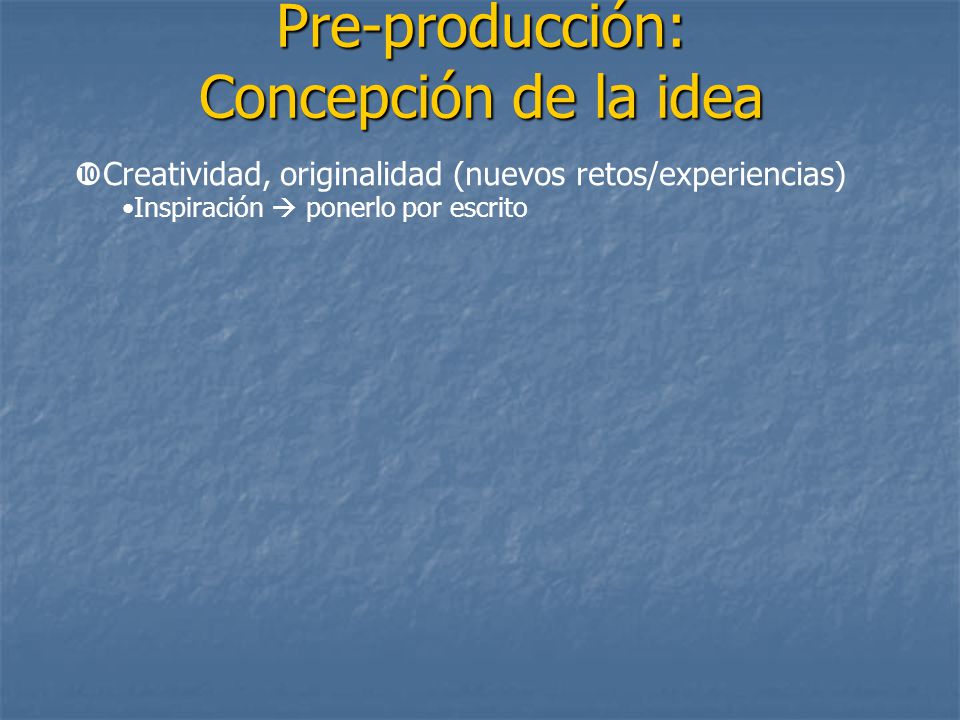 Pre-producción:
Concepción de la idea

❿Creatividad, originalidad (nuevos retos/experiencias)
•Inspiración → ponerlo por escrito